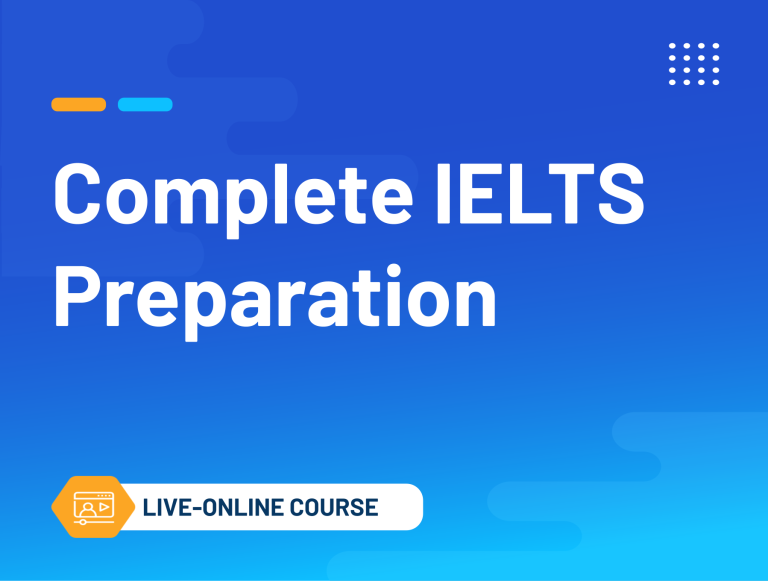 Complete IELTS Preparation

LIVE-ONLINE COURSE